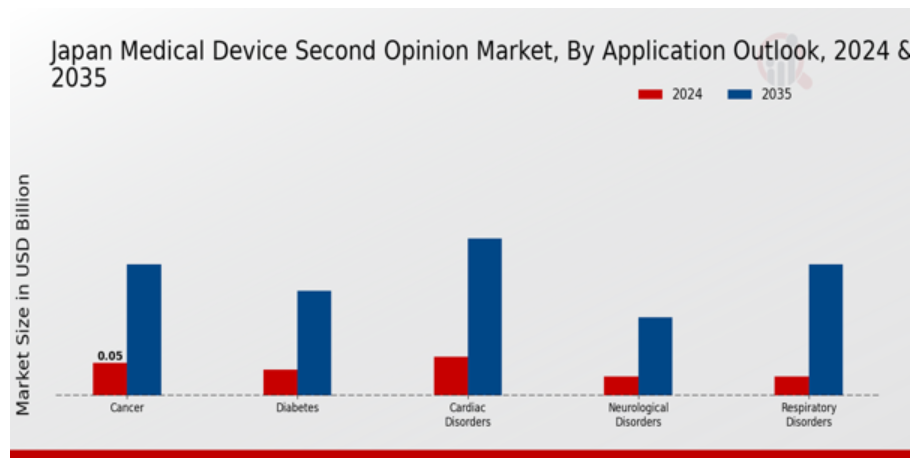 Japan Medical Device Second Opinion Market, By Application Outlook, 2024 & 2035

2024
2035

Market Size in USD Billion

0.05

Cancer
Diabetes
Cardiac Disorders
Neurological Disorders
Respiratory Disorders